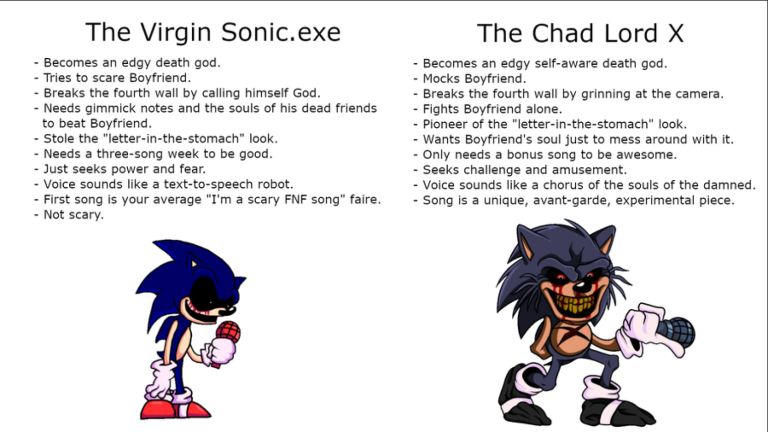 The Virgin Sonic.exe

- Becomes an edgy death god.
- Tries to scare Boyfriend.
- Breaks the fourth wall by calling himself God.
- Needs gimmick notes and the souls of his dead friends to beat Boyfriend.
- Stole the "letter-in-the-stomach" look.
- Needs a three-song week to be good.
- Just seeks power and fear.
- Voice sounds like a text-to-speech robot.
- First song is your average "I'm a scary FNF song" faire.
- Not scary.

The Chad Lord X

- Becomes an edgy self-aware death god.
- Mocks Boyfriend.
- Breaks the fourth wall by grinning at the camera.
- Fights Boyfriend alone.
- Pioneer of the "letter-in-the-stomach" look.
- Wants Boyfriend's soul just to mess around with it.
- Only needs a bonus song to be awesome.
- Seeks challenge and amusement.
- Voice sounds like a chorus of the souls of the damned.
- Song is a unique, avant-garde, experimental piece.